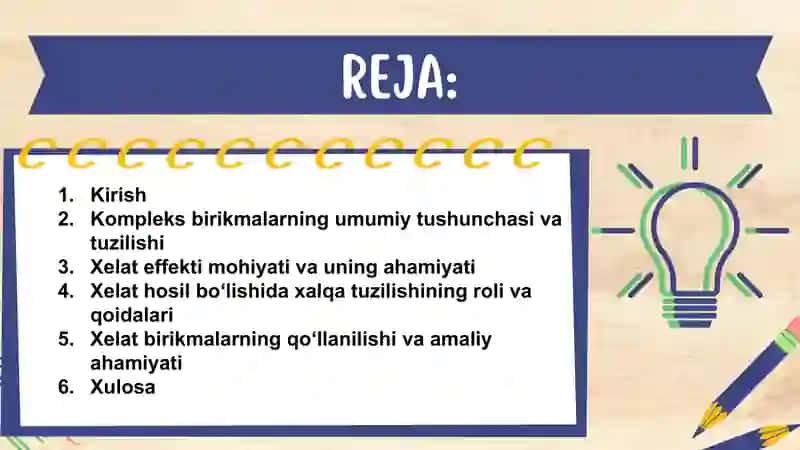 REJA:

1. Kirish
2. Kompleks birikmalarning umumiy tushunchasi va tuzilishi
3. Xelat effekti mohiyati va uning ahamiyati
4. Xelat hosil bo‘lishida xalqa tuzilishining roli va qoidalari
5. Xelat birikmalarning qo‘llanilishi va amaliy ahamiyati
6. Xulosa